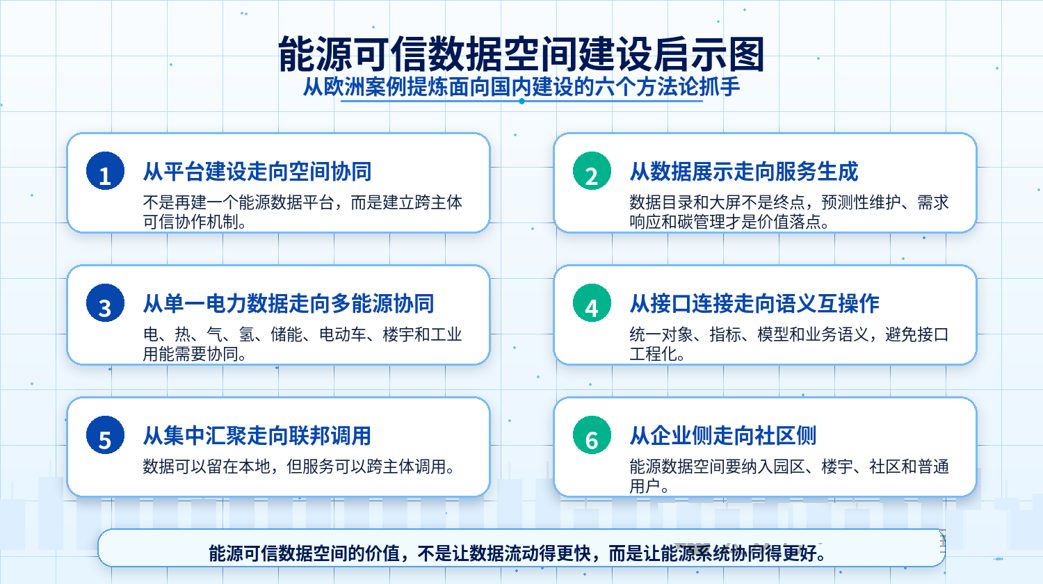 能源可信数据空间建设启示图
从欧洲案例提炼面向国内建设的六个方法论抓手

1
从平台建设走向空间协同
不是再建一个能源数据平台，而是建立跨主体可信协作机制。

2
从数据展示走向服务生成
数据目录和大屏不是终点，预测性维护、需求响应和碳管理才是价值落点。

3
从单一电力数据走向多能源协同
电、热、气、氢、储能、电动车、楼宇和工业用能需要协同。

4
从接口连接走向语义互操作
统一对象、指标、模型和业务语义，避免接口工程化。

5
从集中汇聚走向联邦调用
数据可以留在本地，但服务可以跨主体调用。

6
从企业侧走向社区侧
能源数据空间要纳入园区、楼宇、社区和普通用户。

能源可信数据空间的价值，不是让数据流动得更快，而是让能源系统协同得更好。